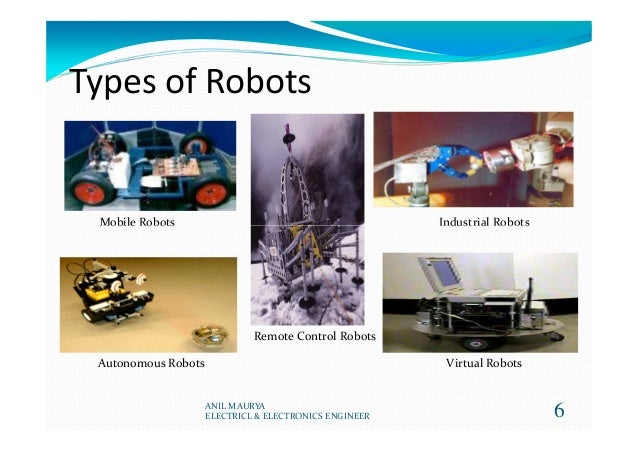 Types of Robots

Mobile Robots

Industrial Robots

Remote Control Robots

Autonomous Robots

Virtual Robots

ANIL MAURYA
ELECTRICL & ELECTRONICS ENGINEER

6